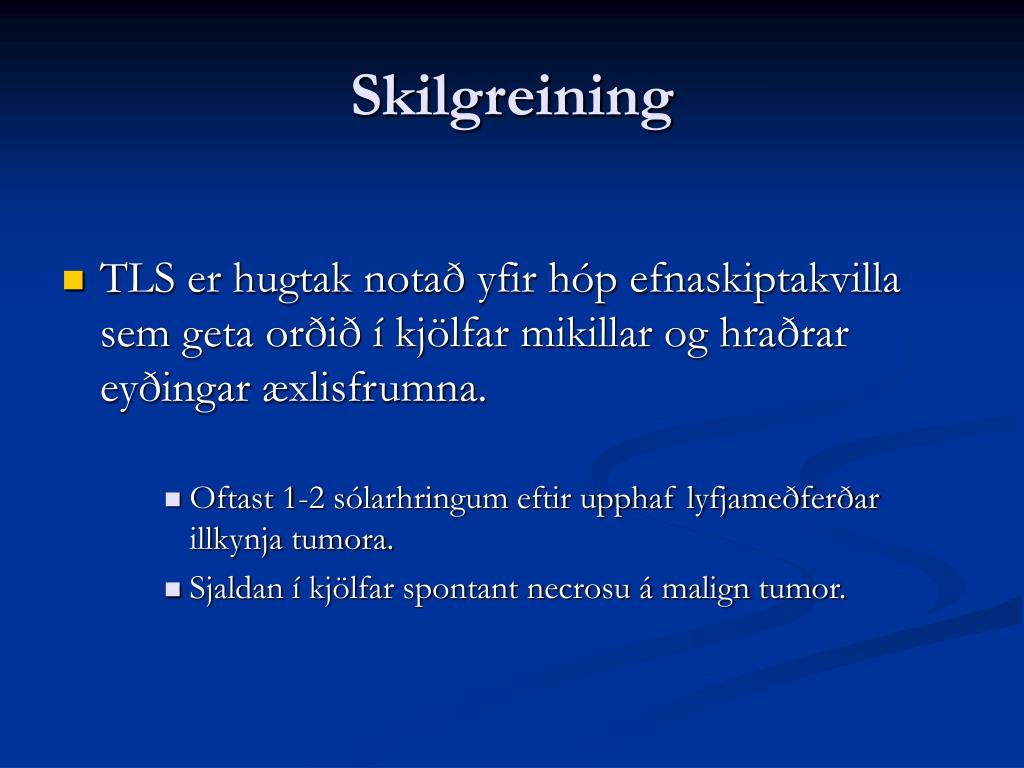 Skilgreining

TLS er hugtak notað yfir hóp efnaskiptakvilla sem geta orðið í kjölfar mikillar og hraðrar eyðingar æxlisfrumna.

Oftast 1-2 sólarhringum eftir upphaf lyfjameðferðar illkynja tumora.

Sjaldan í kjölfar spontant necrosu á malign tumor.